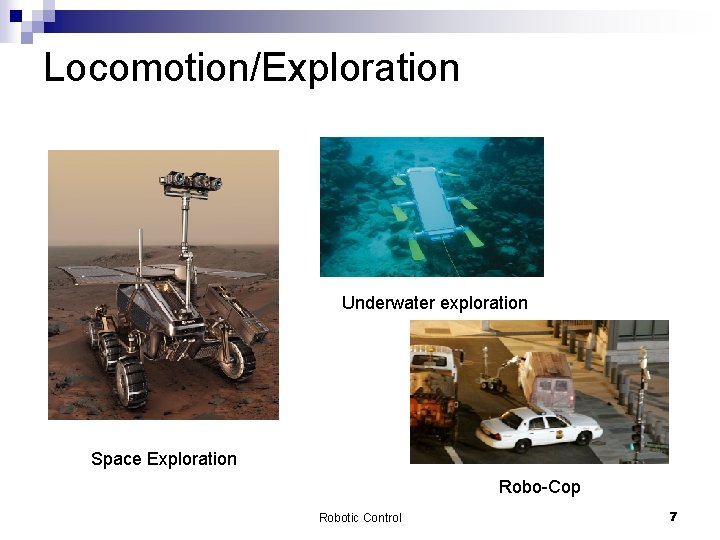 Locomotion/Exploration

Underwater exploration

Space Exploration

Robo-Cop

Robotic Control

7